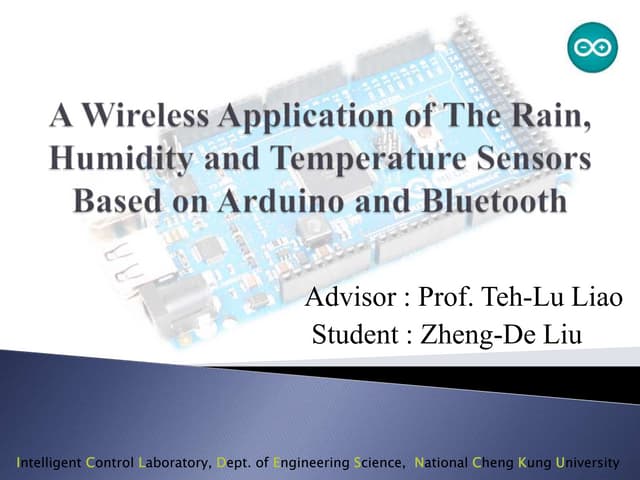 A Wireless Application of The Rain, Humidity and Temperature Sensors Based on Arduino and Bluetooth

Advisor : Prof. Teh-Lu Liao
Student : Zheng-De Liu

Intelligent Control Laboratory, Dept. of Engineering Science, National Cheng Kung University